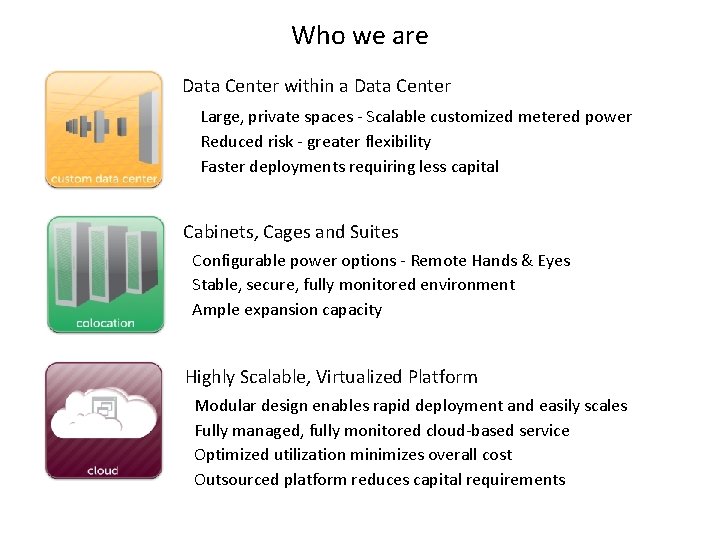 Who we are

custom data center

Data Center within a Data Center

Large, private spaces - Scalable customized metered power
Reduced risk - greater flexibility
Faster deployments requiring less capital

colocation

Cabinets, Cages and Suites

Configurable power options - Remote Hands & Eyes
Stable, secure, fully monitored environment
Ample expansion capacity

cloud

Highly Scalable, Virtualized Platform

Modular design enables rapid deployment and easily scales
Fully managed, fully monitored cloud-based service
Optimized utilization minimizes overall cost
Outsourced platform reduces capital requirements